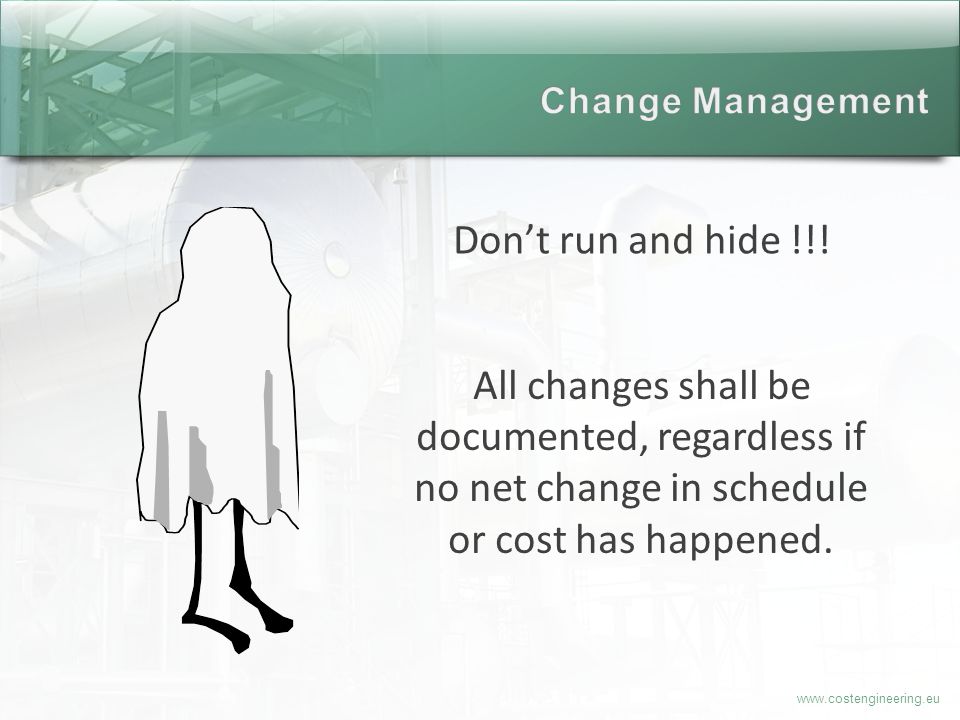 Change Management

Don’t run and hide !!!

All changes shall be documented, regardless if no net change in schedule or cost has happened.

www.costengineering.eu